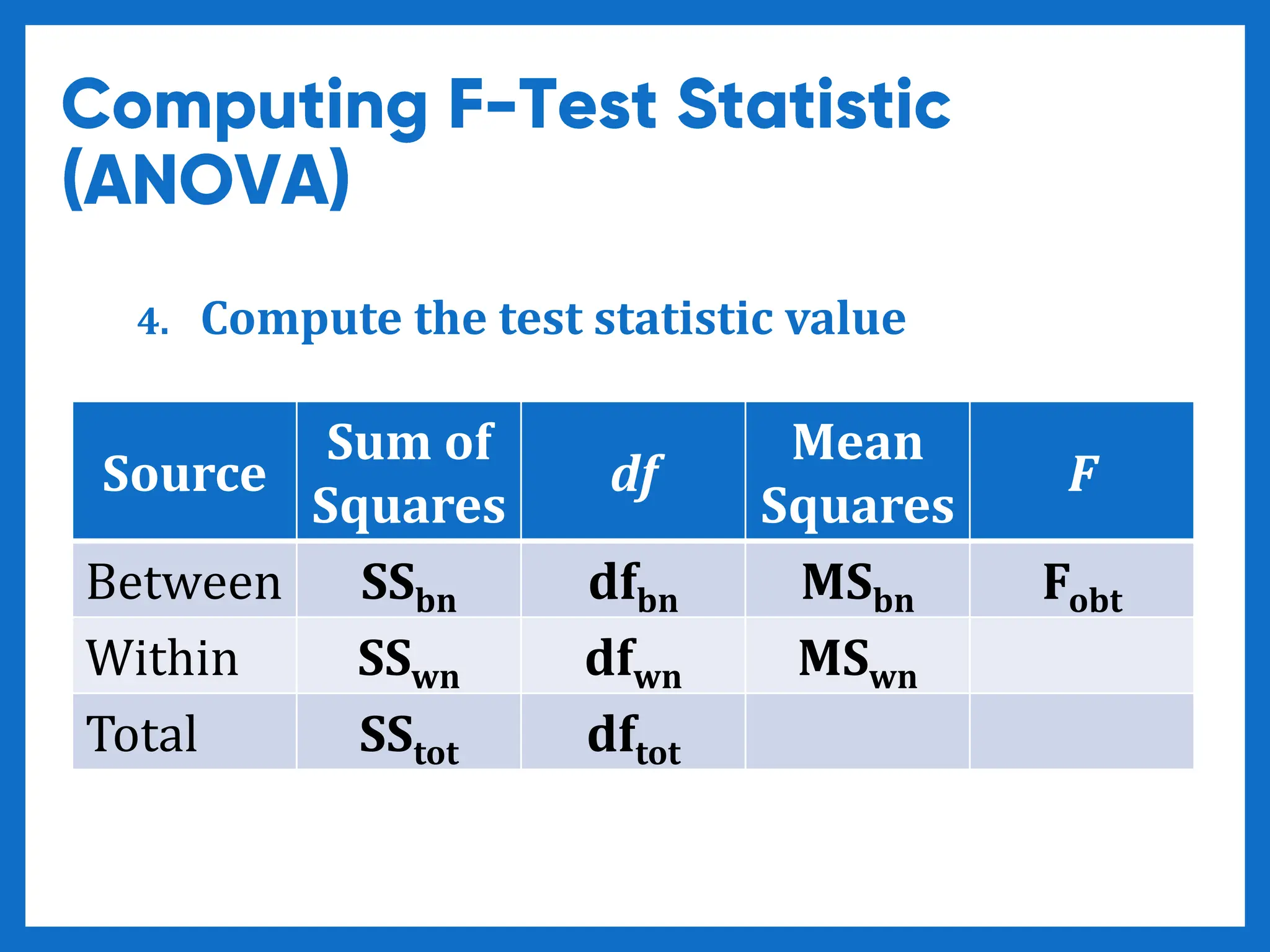 Computing F-Test Statistic (ANOVA)

4. Compute the test statistic value

| Source | Sum of Squares | df | Mean Squares | F |
|---|---|---|---|---|
| Between | $SS_{bn}$ | $df_{bn}$ | $MS_{bn}$ | $F_{obt}$ |
| Within | $SS_{wn}$ | $df_{wn}$ | $MS_{wn}$ | |
| Total | $SS_{tot}$ | $df_{tot}$ | | |